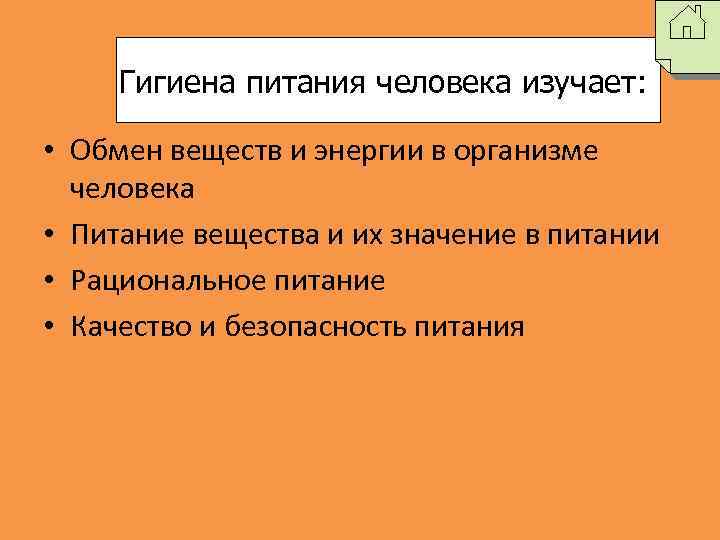 Гигиена питания человека изучает:

• Обмен веществ и энергии в организме человека
• Питание вещества и их значение в питании
• Рациональное питание
• Качество и безопасность питания